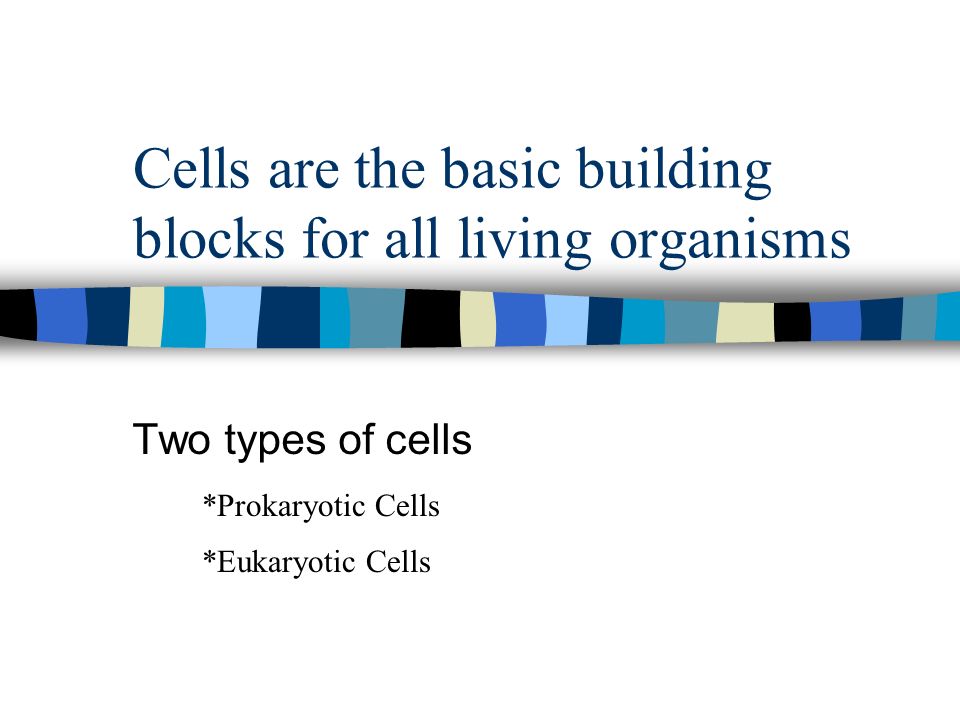 Cells are the basic building blocks for all living organisms

Two types of cells

*Prokaryotic Cells

*Eukaryotic Cells